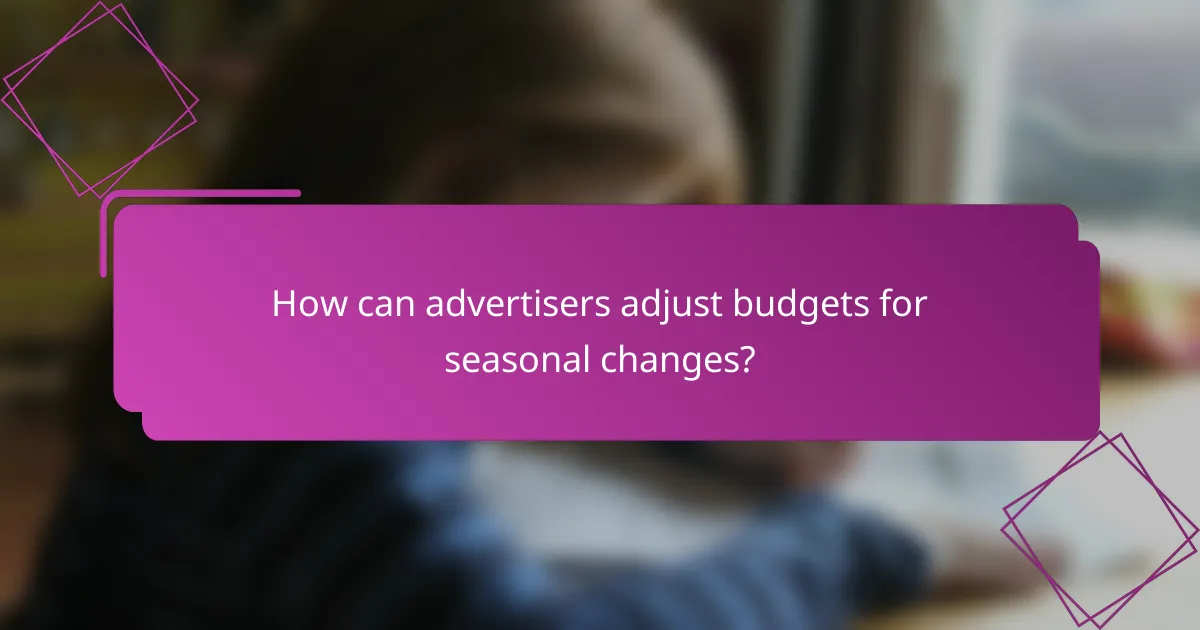 How can advertisers adjust budgets for seasonal changes?